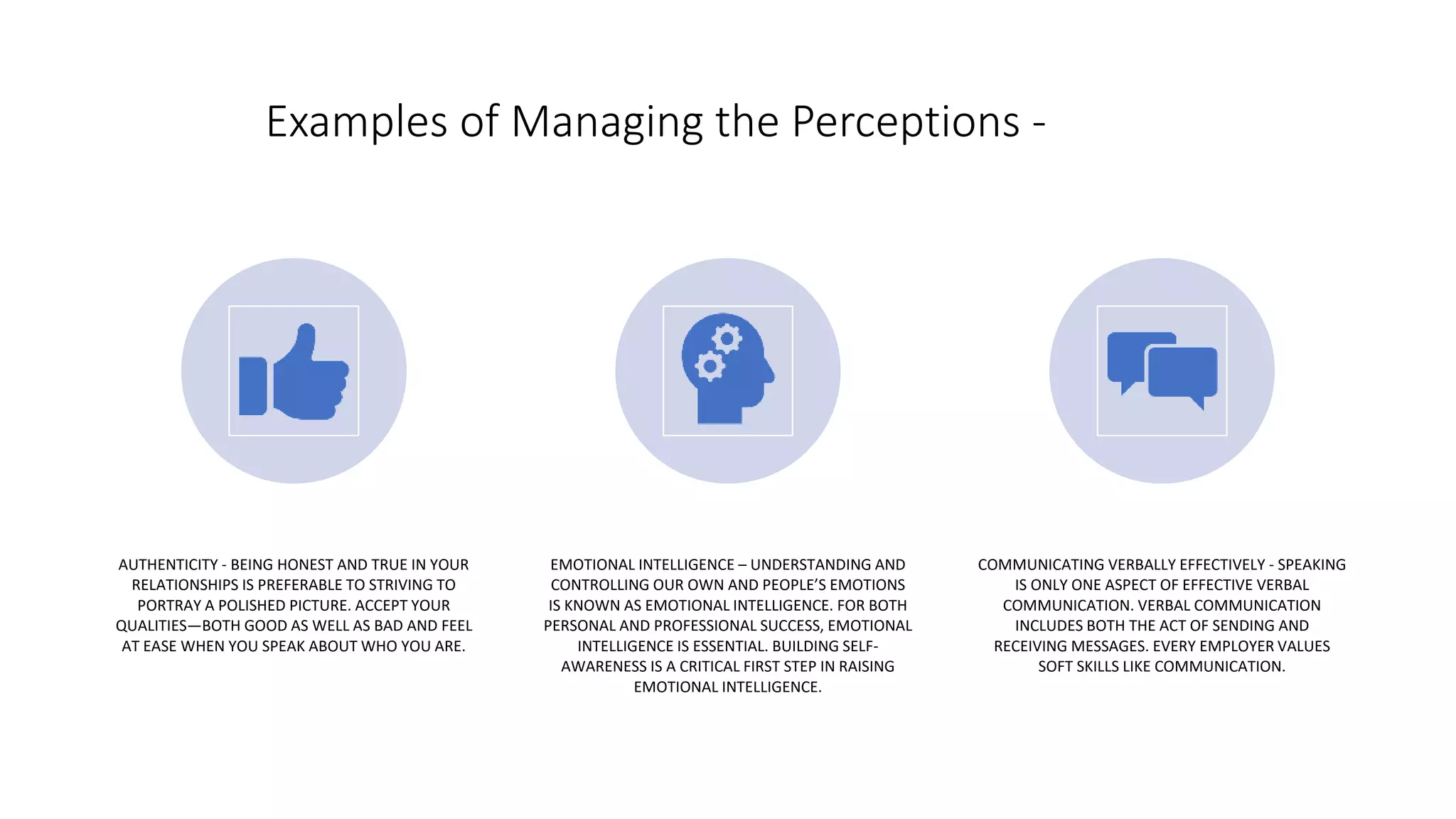 Examples of Managing the Perceptions -

AUTHENTICITY - BEING HONEST AND TRUE IN YOUR RELATIONSHIPS IS PREFERABLE TO STRIVING TO PORTRAY A POLISHED PICTURE. ACCEPT YOUR QUALITIES—BOTH GOOD AS WELL AS BAD AND FEEL AT EASE WHEN YOU SPEAK ABOUT WHO YOU ARE.

EMOTIONAL INTELLIGENCE – UNDERSTANDING AND CONTROLLING OUR OWN AND PEOPLE'S EMOTIONS IS KNOWN AS EMOTIONAL INTELLIGENCE. FOR BOTH PERSONAL AND PROFESSIONAL SUCCESS, EMOTIONAL INTELLIGENCE IS ESSENTIAL. BUILDING SELF-AWARENESS IS A CRITICAL FIRST STEP IN RAISING EMOTIONAL INTELLIGENCE.

COMMUNICATING VERBALLY EFFECTIVELY - SPEAKING IS ONLY ONE ASPECT OF EFFECTIVE VERBAL COMMUNICATION. VERBAL COMMUNICATION INCLUDES BOTH THE ACT OF SENDING AND RECEIVING MESSAGES. EVERY EMPLOYER VALUES SOFT SKILLS LIKE COMMUNICATION.